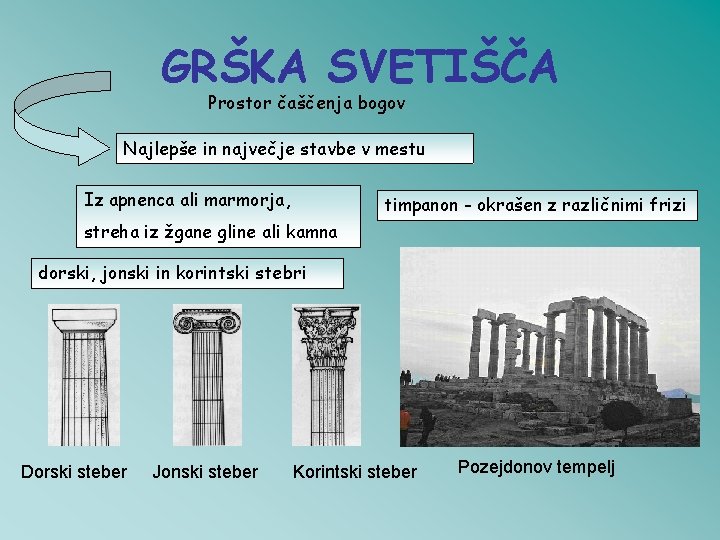 GRŠKA SVETIŠČA

Prostor čaščenja bogov

Najlepše in največje stavbe v mestu

Iz apnenca ali marmorja,
streha iz žgane gline ali kamna

timpanon - okrašen z različnimi frizi

dorski, jonski in korintski stebri

Dorski steber

Jonski steber

Korintski steber

Pozejdonov tempelj